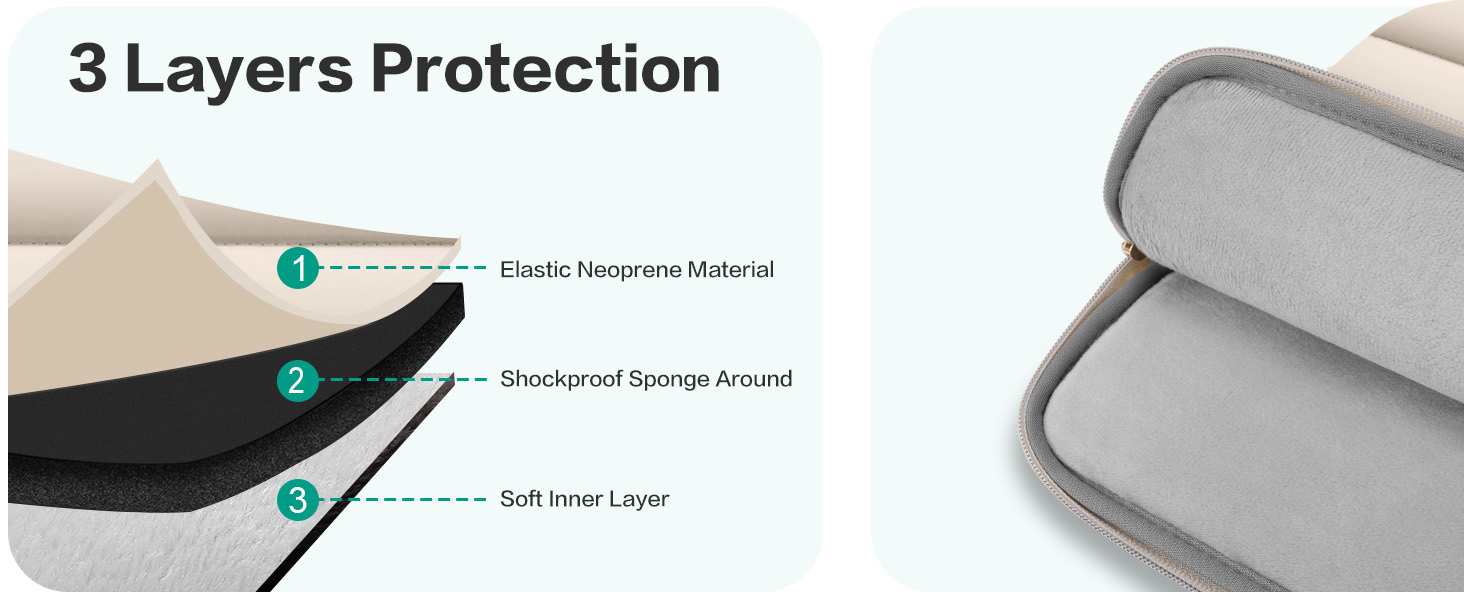 3 Layers Protection

1 Elastic Neoprene Material

2 Shockproof Sponge Around

3 Soft Inner Layer